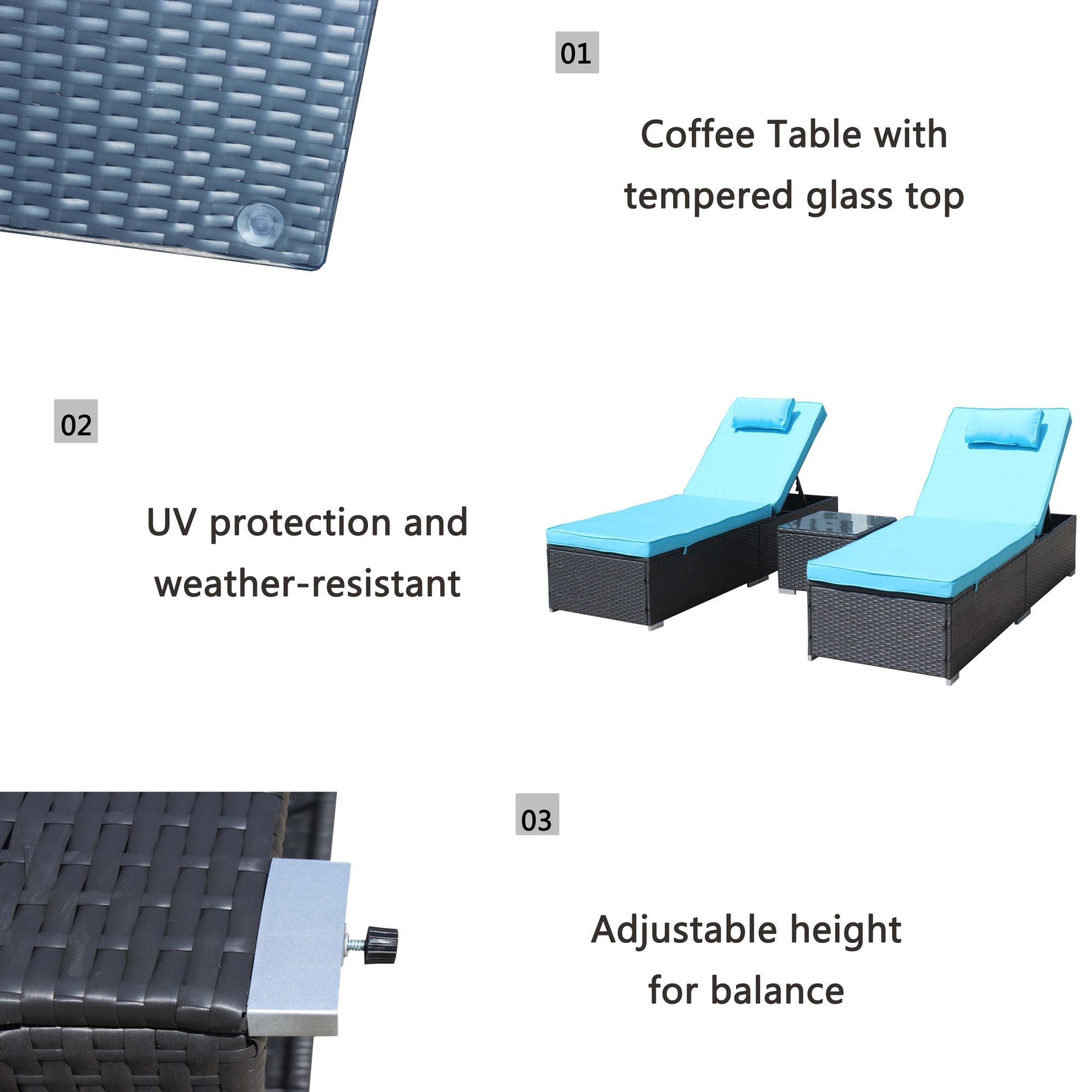 01

Coffee Table with tempered glass top

02

UV protection and weather-resistant

03

Adjustable height for balance